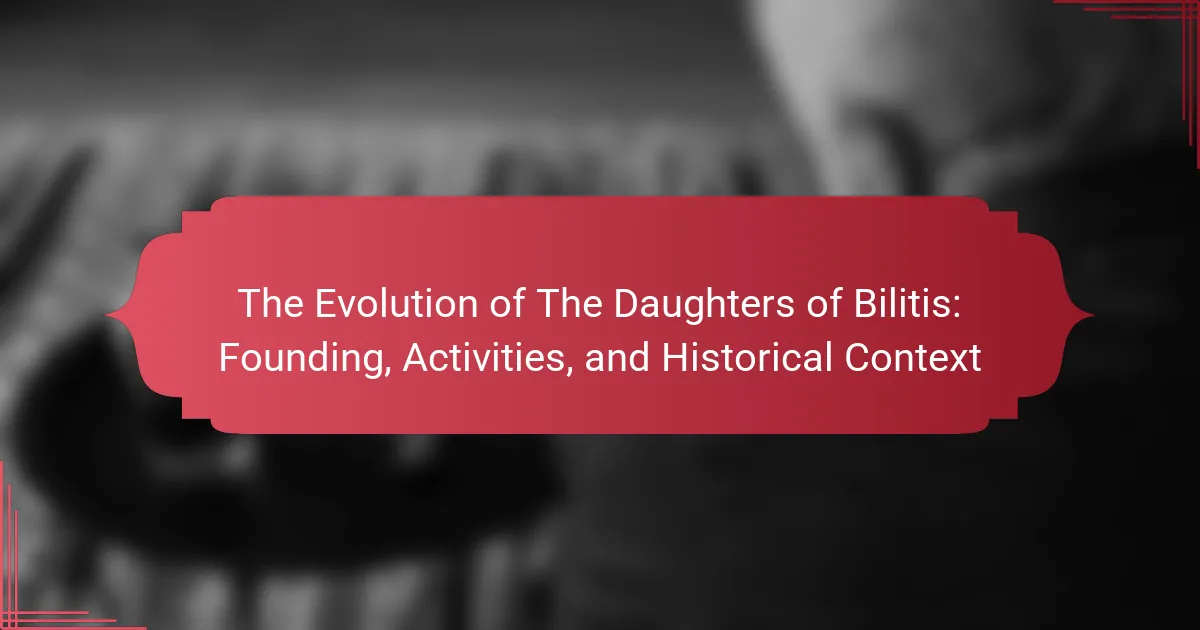 The Evolution of The Daughters of Bilitis: Founding, Activities, and Historical Context